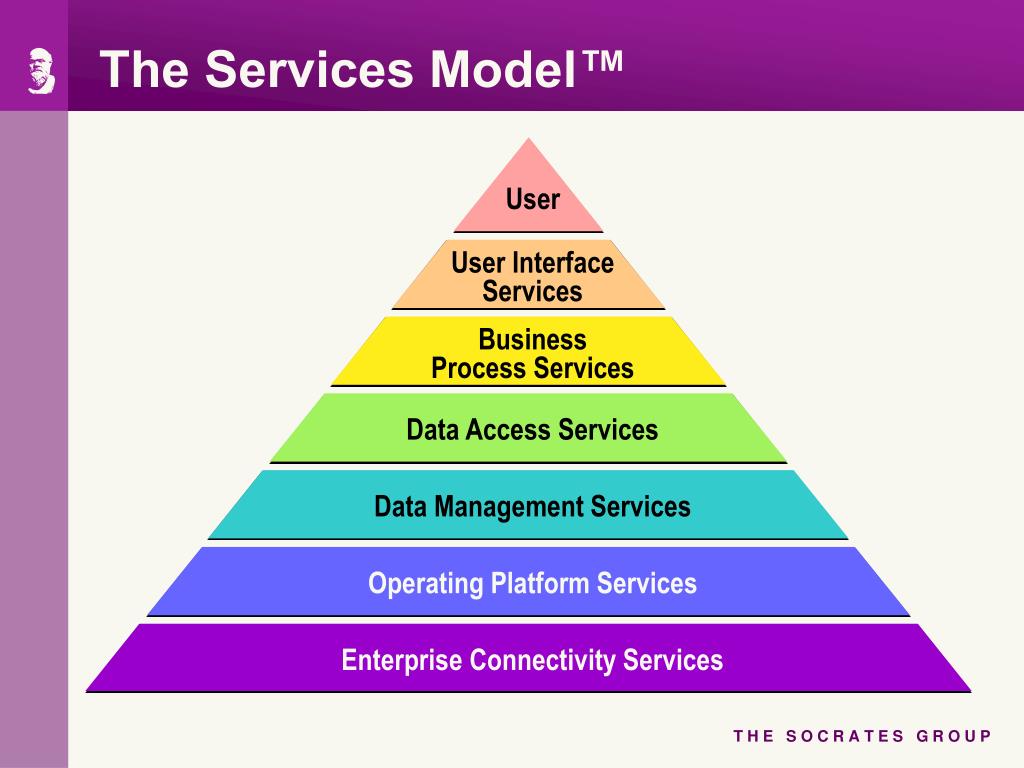 The Services Model™

User

User Interface Services

Business Process Services

Data Access Services

Data Management Services

Operating Platform Services

Enterprise Connectivity Services

THE SOCRATES GROUP